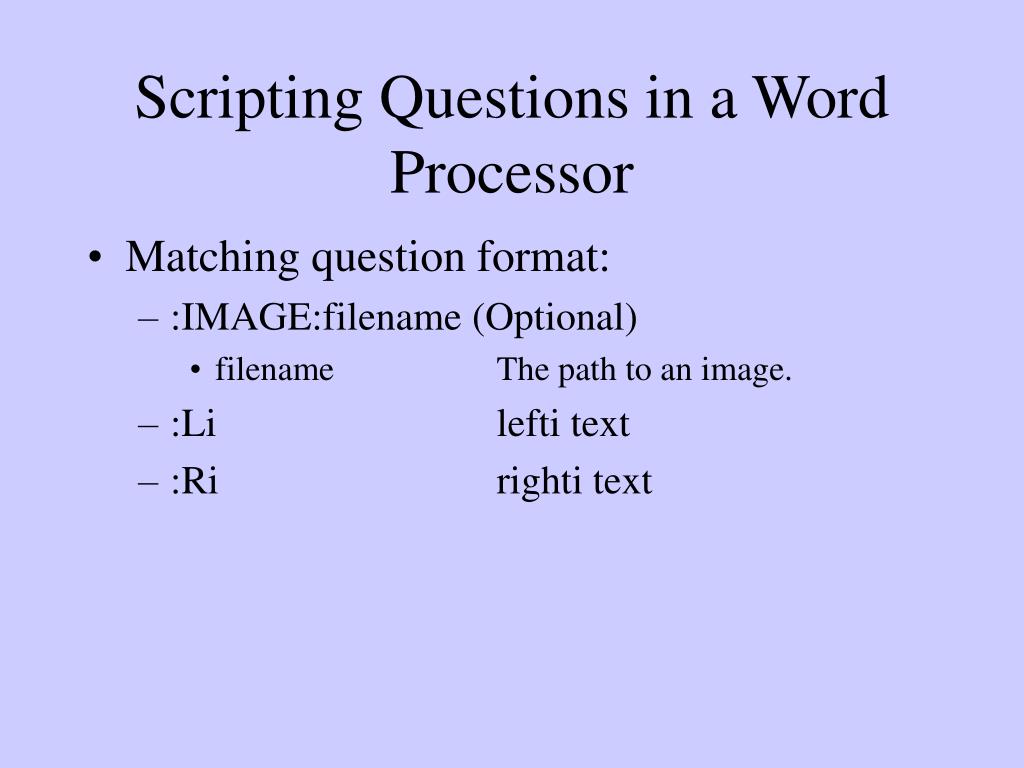 Scripting Questions in a Word Processor

• Matching question format:
– :IMAGE:filename (Optional)
• filename The path to an image.
– :Li lefti text
– :Ri righti text